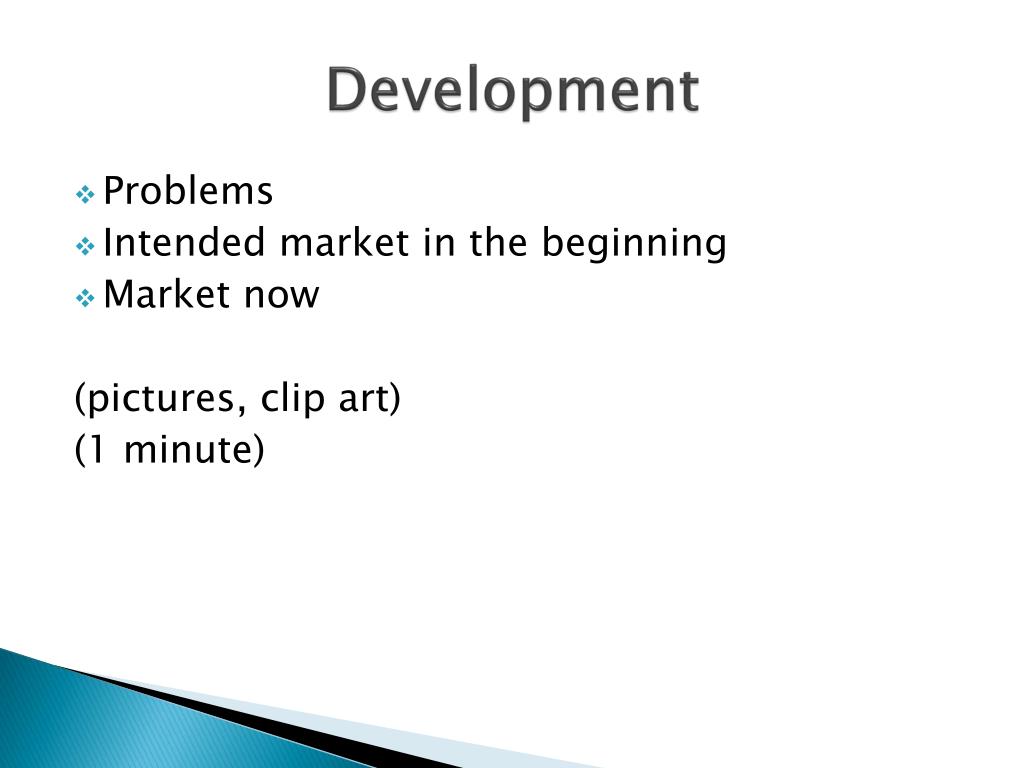 Development

❖ Problems
❖ Intended market in the beginning
❖ Market now

(pictures, clip art)
(1 minute)